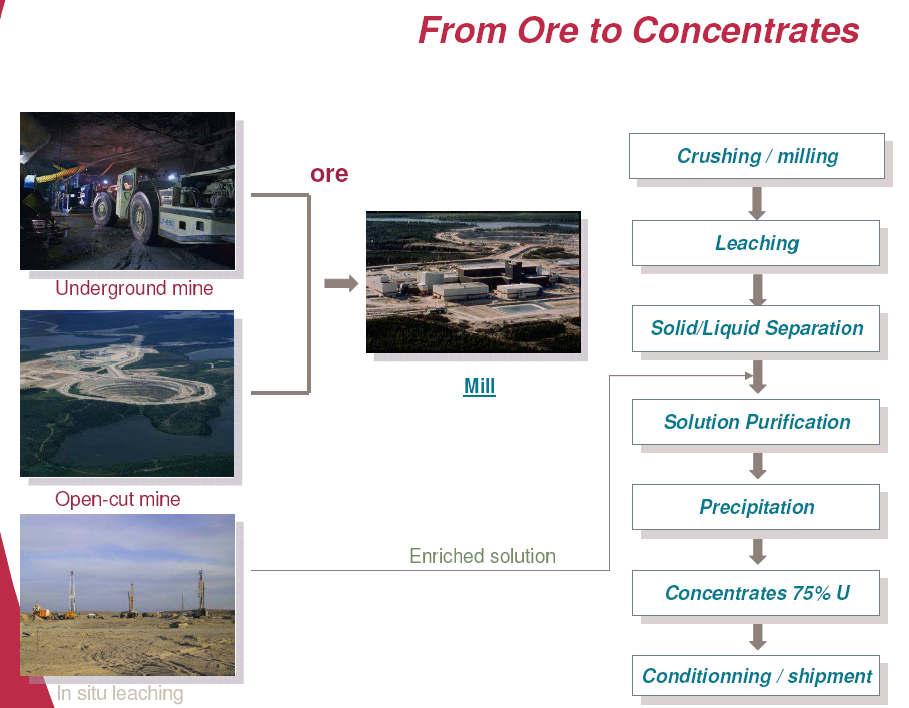 From Ore to Concentrates

Underground mine

Open-cut mine

In situ leaching

ore

Mill

Enriched solution

Crushing / milling

Leaching

Solid/Liquid Separation

Solution Purification

Precipitation

Concentrates 75% U

Conditionning / shipment